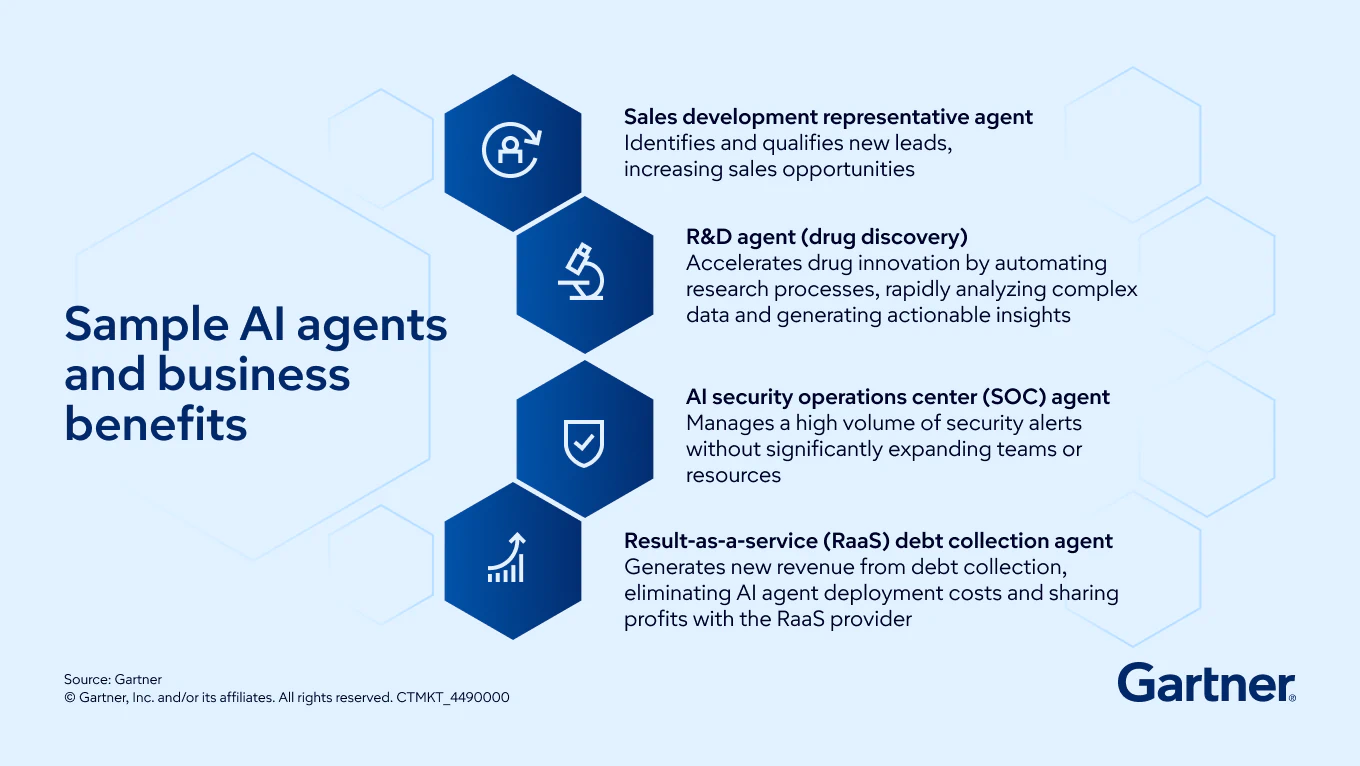 Sample AI agents and business benefits

Sales development representative agent
Identifies and qualifies new leads, increasing sales opportunities

R&D agent (drug discovery)
Accelerates drug innovation by automating research processes, rapidly analyzing complex data and generating actionable insights

AI security operations center (SOC) agent
Manages a high volume of security alerts without significantly expanding teams or resources

Result-as-a-service (RaaS) debt collection agent
Generates new revenue from debt collection, eliminating AI agent deployment costs and sharing profits with the RaaS provider

Source: Gartner
© Gartner, Inc. and/or its affiliates. All rights reserved. CTMKT_4490000

Gartner®